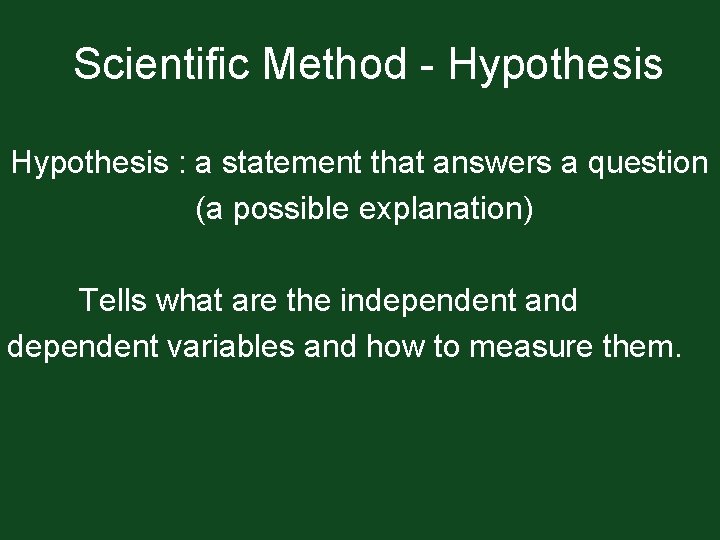 Scientific Method - Hypothesis

Hypothesis : a statement that answers a question (a possible explanation)

Tells what are the independent and dependent variables and how to measure them.